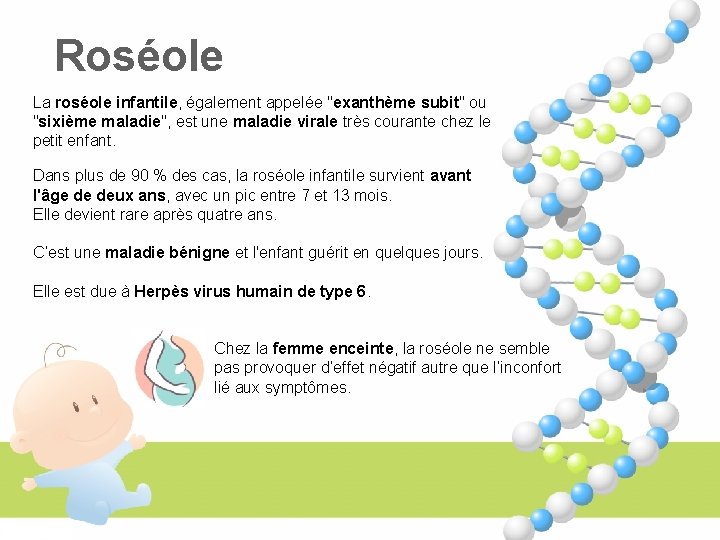 Roséole

La roséole infantile, également appelée "exanthème subit" ou "sixième maladie", est une maladie virale très courante chez le petit enfant.

Dans plus de 90 % des cas, la roséole infantile survient avant l'âge de deux ans, avec un pic entre 7 et 13 mois.
Elle devient rare après quatre ans.

C'est une maladie bénigne et l'enfant guérit en quelques jours.

Elle est due à Herpès virus humain de type 6.

Chez la femme enceinte, la roséole ne semble pas provoquer d'effet négatif autre que l'inconfort lié aux symptômes.